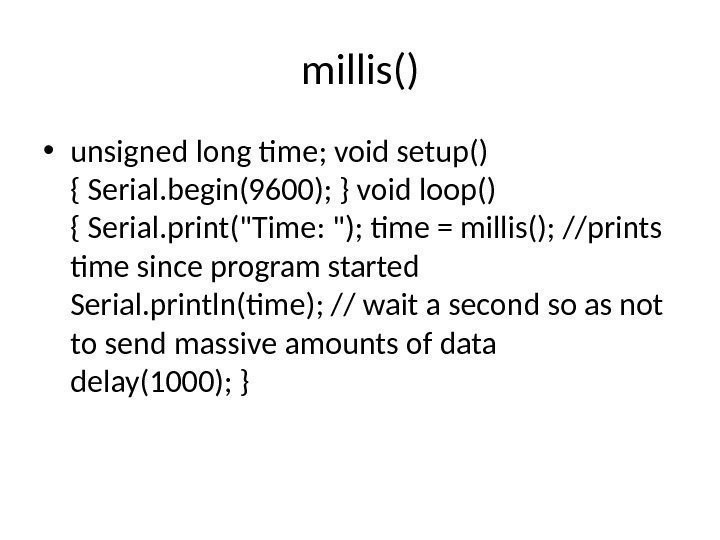 millis()

• unsigned long time; void setup() { Serial.begin(9600); } void loop() { Serial.print("Time: "); time = millis(); //prints time since program started Serial.println(time); // wait a second so as not to send massive amounts of data delay(1000); }